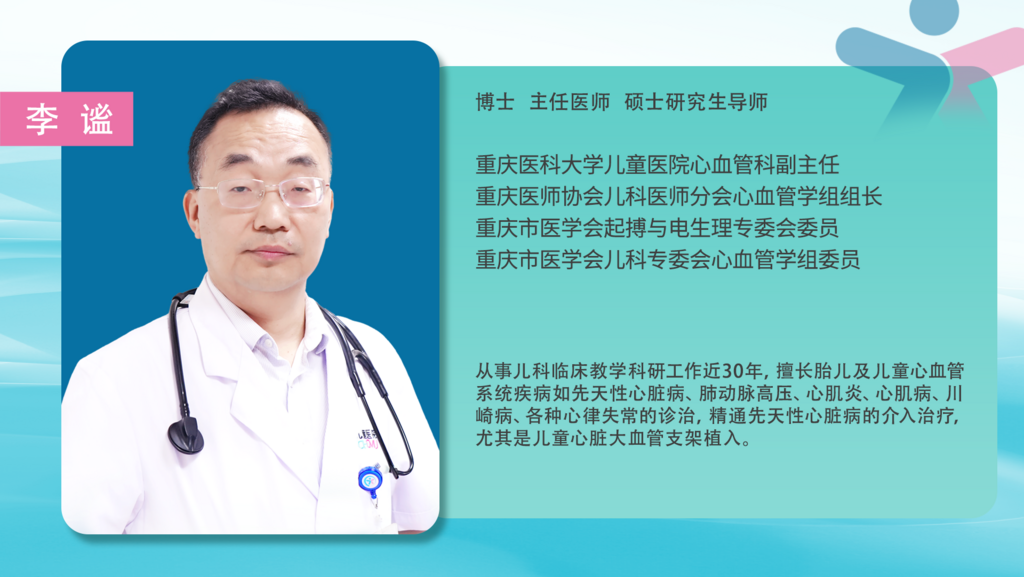 李谧

博士　主任医师　硕士研究生导师

重庆医科大学儿童医院心血管科副主任
重庆医师协会儿科医师分会心血管学组组长
重庆市医学会起搏与电生理专委会委员
重庆市医学会儿科专委会心血管学组委员

从事儿科临床教学科研工作近30年，擅长胎儿及儿童心血管系统疾病如先天性心脏病、肺动脉高压、心肌炎、心肌病、川崎病、各种心律失常的诊治，精通先天性心脏病的介入治疗，尤其是儿童心脏大血管支架植入。